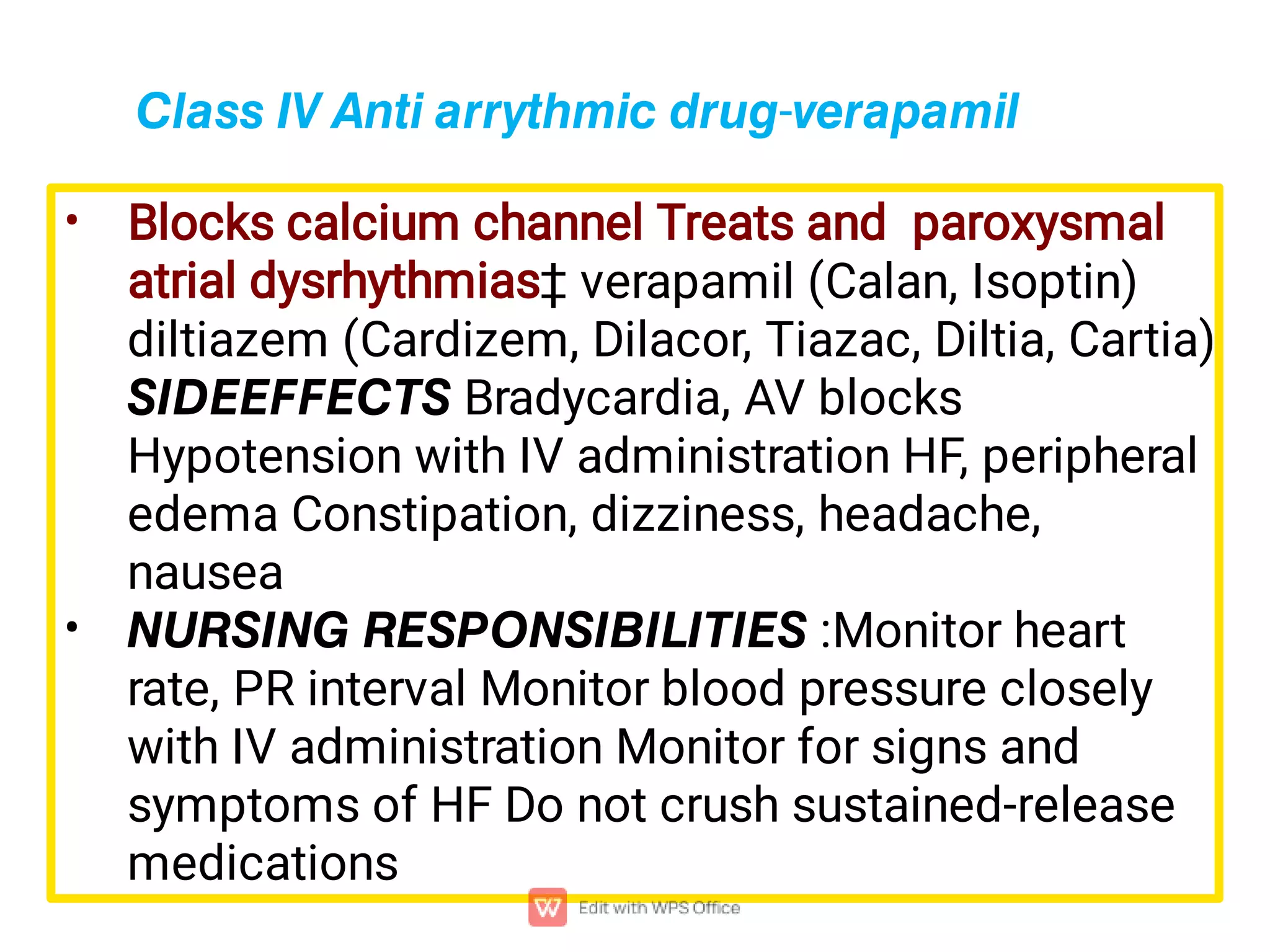 Class IV Anti arrythmic drug-verapamil

• Blocks calcium channel Treats and paroxysmal atrial dysrhythmias‡ verapamil (Calan, Isoptin) diltiazem (Cardizem, Dilacor, Tiazac, Diltia, Cartia) SIDEEFFECTS Bradycardia, AV blocks Hypotension with IV administration HF, peripheral edema Constipation, dizziness, headache, nausea

• NURSING RESPONSIBILITIES :Monitor heart rate, PR interval Monitor blood pressure closely with IV administration Monitor for signs and symptoms of HF Do not crush sustained-release medications

Edit with WPS Office